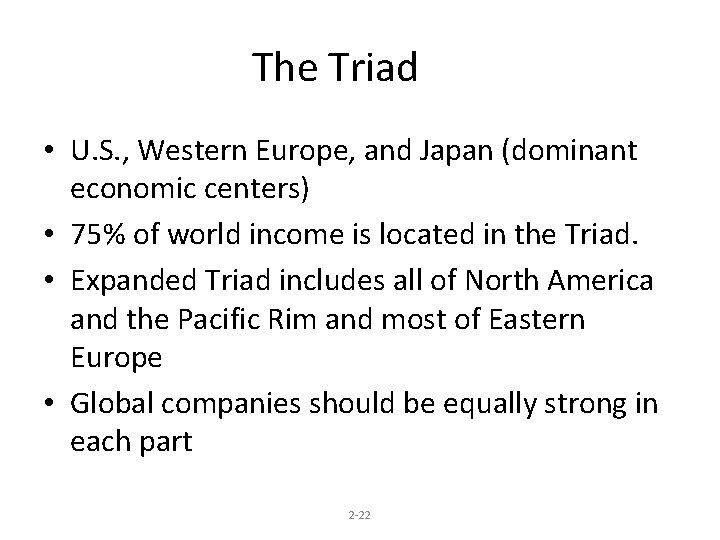 The Triad

• U.S., Western Europe, and Japan (dominant economic centers)
• 75% of world income is located in the Triad.
• Expanded Triad includes all of North America and the Pacific Rim and most of Eastern Europe
• Global companies should be equally strong in each part

2-22